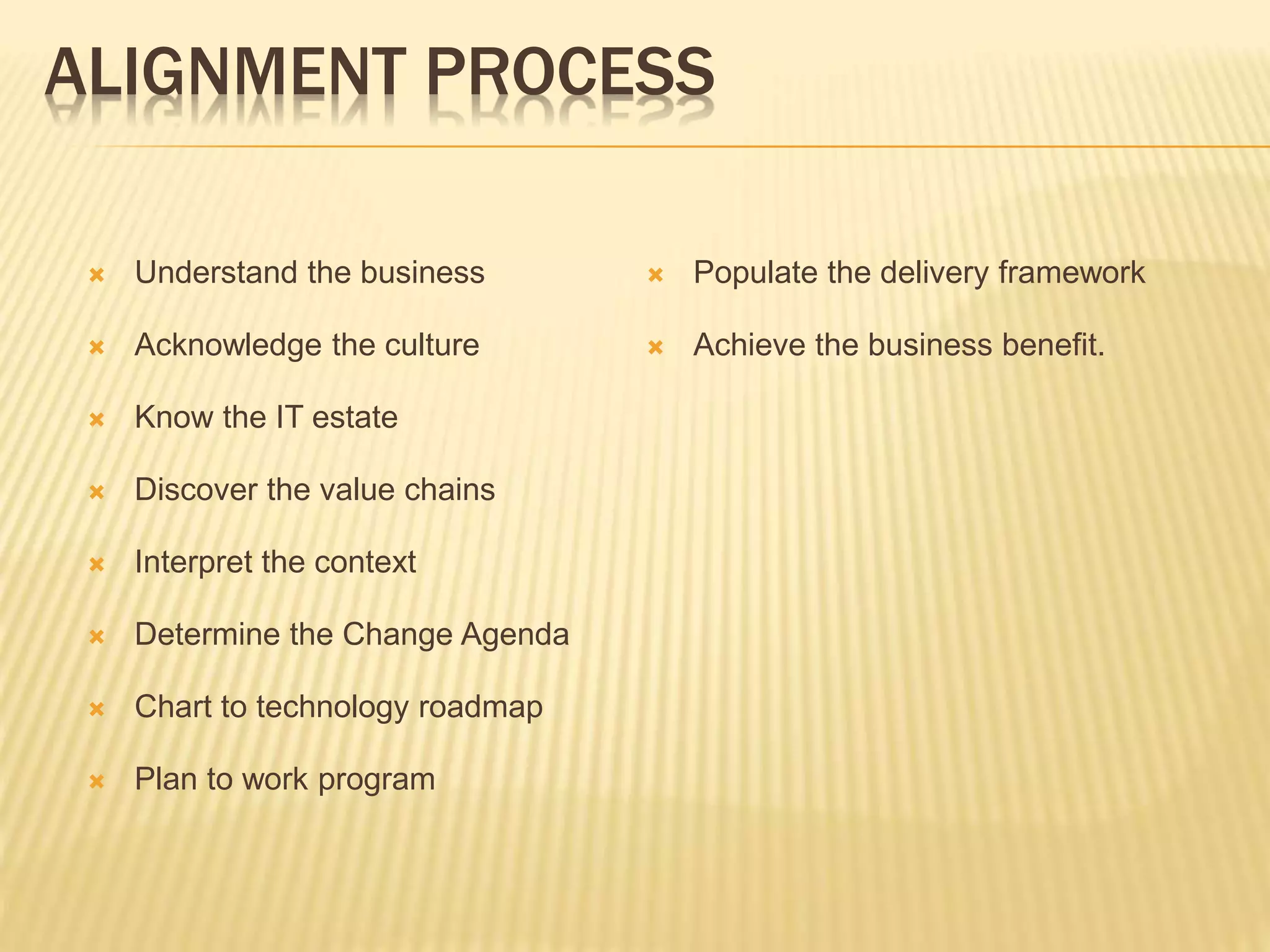 ALIGNMENT PROCESS

- Understand the business
- Acknowledge the culture
- Know the IT estate
- Discover the value chains
- Interpret the context
- Determine the Change Agenda
- Chart to technology roadmap
- Plan to work program

- Populate the delivery framework
- Achieve the business benefit.